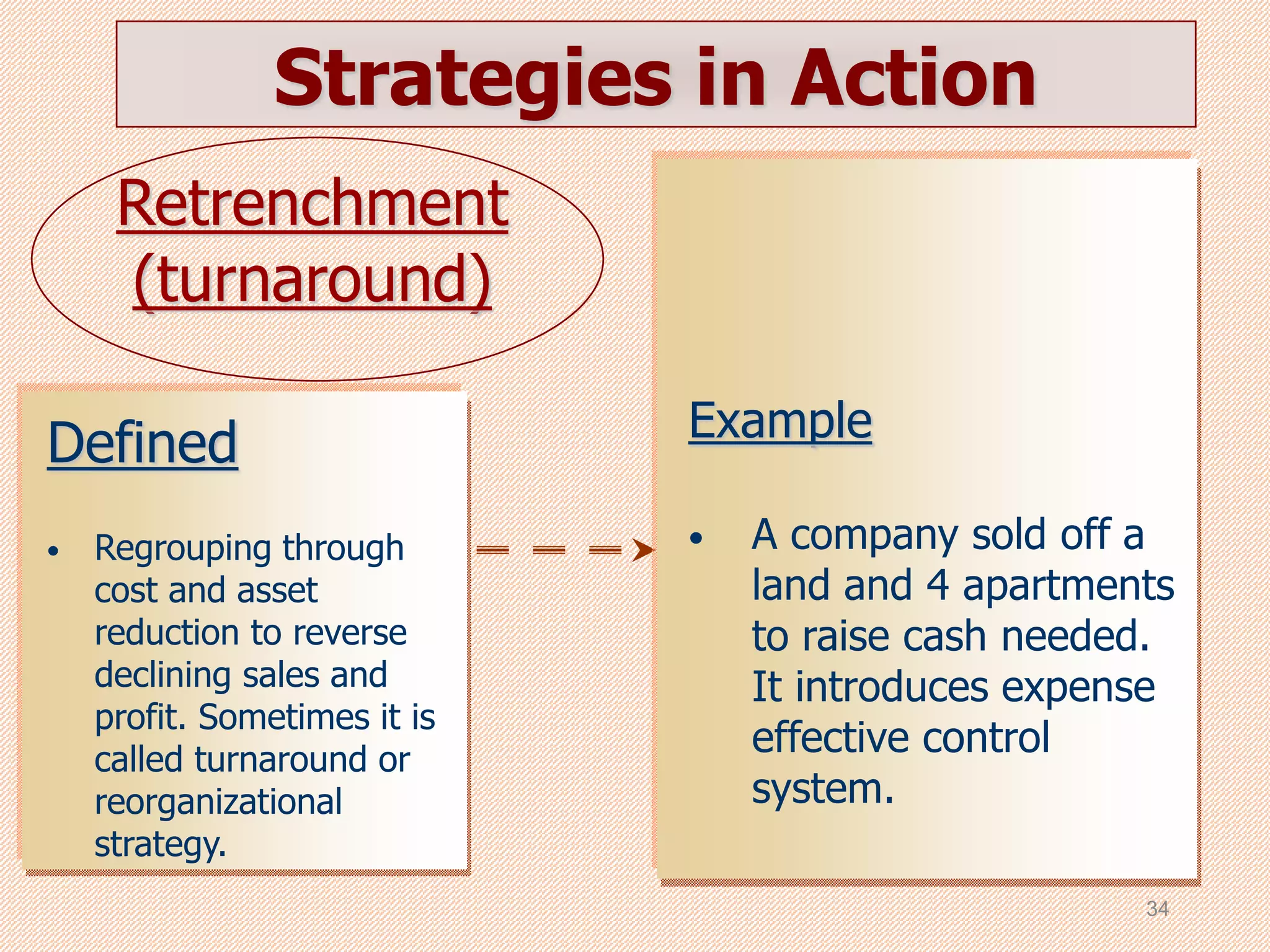 Strategies in Action

Retrenchment (turnaround)

Defined

• Regrouping through cost and asset reduction to reverse declining sales and profit. Sometimes it is called turnaround or reorganizational strategy.

Example

• A company sold off a land and 4 apartments to raise cash needed. It introduces expense effective control system.

34